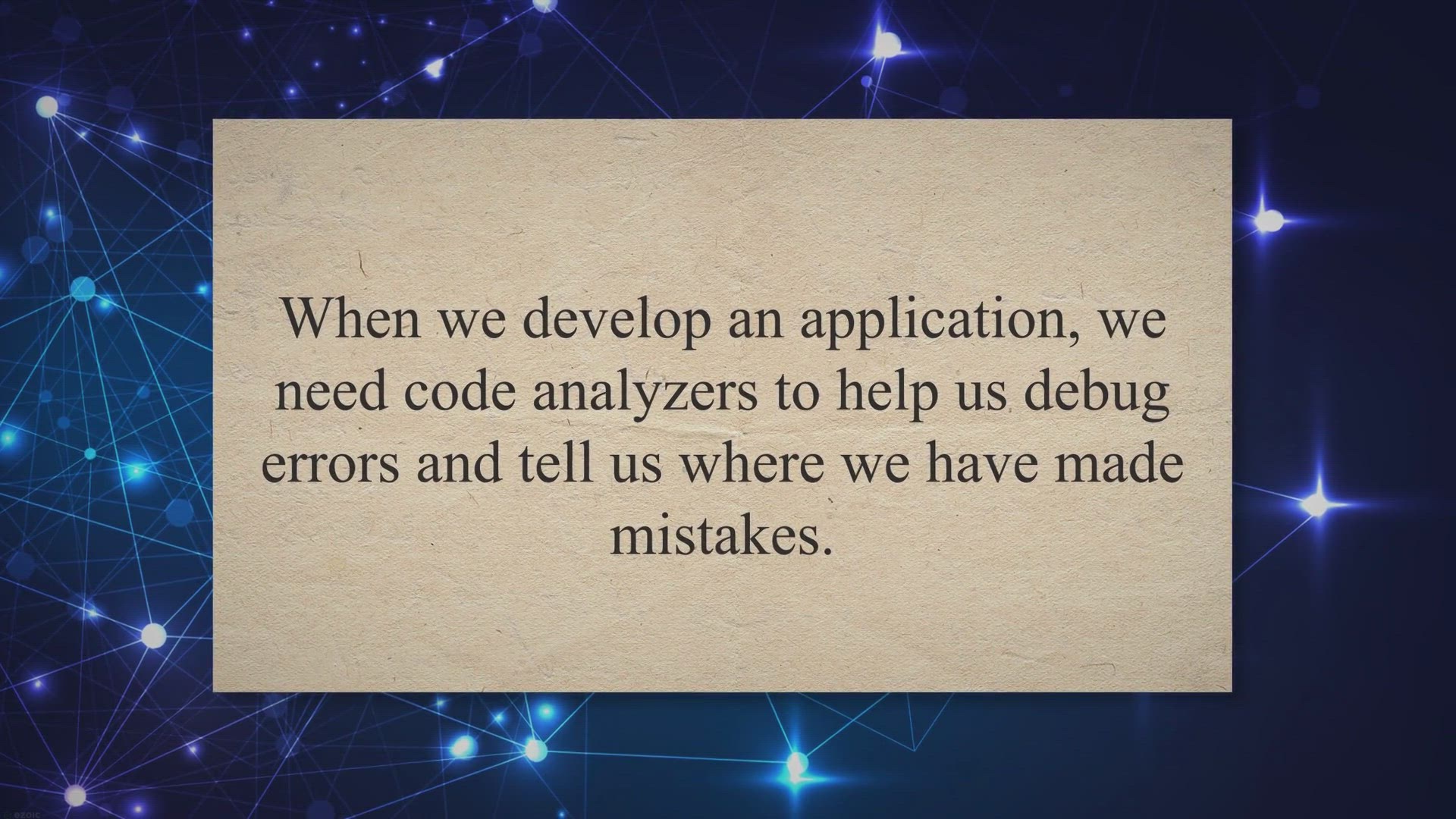 When we develop an application, we need code analyzers to help us debug errors and tell us where we have made mistakes.

ezoic